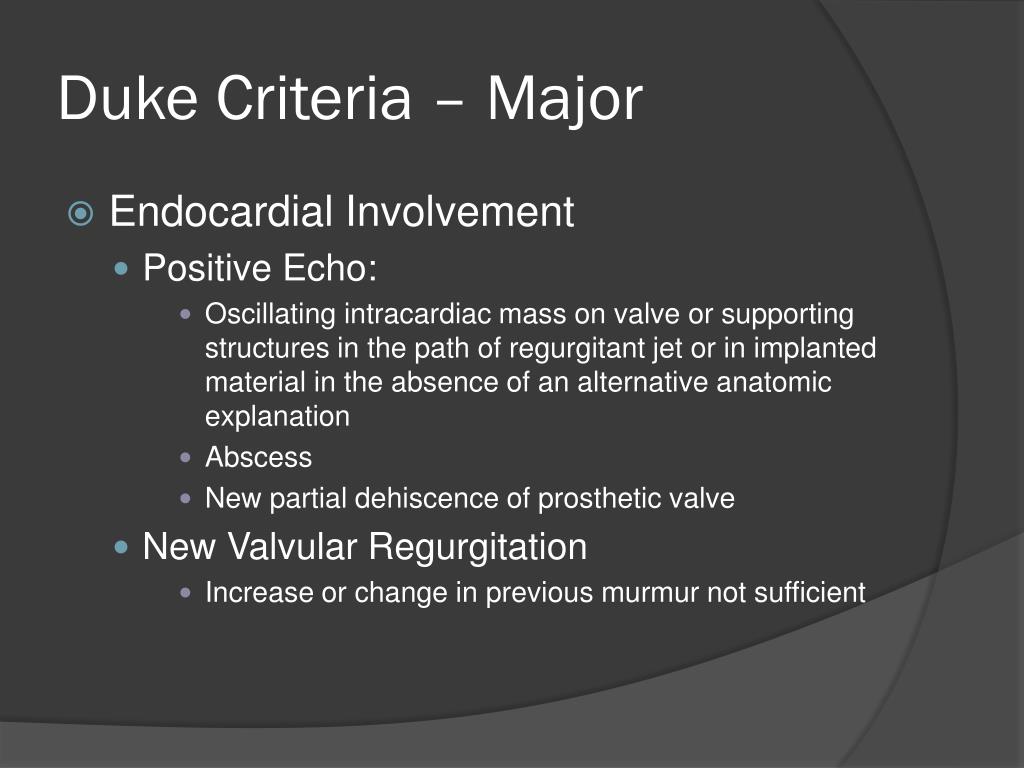 Duke Criteria – Major

Endocardial Involvement

Positive Echo:

Oscillating intracardiac mass on valve or supporting structures in the path of regurgitant jet or in implanted material in the absence of an alternative anatomic explanation

Abscess

New partial dehiscence of prosthetic valve

New Valvular Regurgitation

Increase or change in previous murmur not sufficient